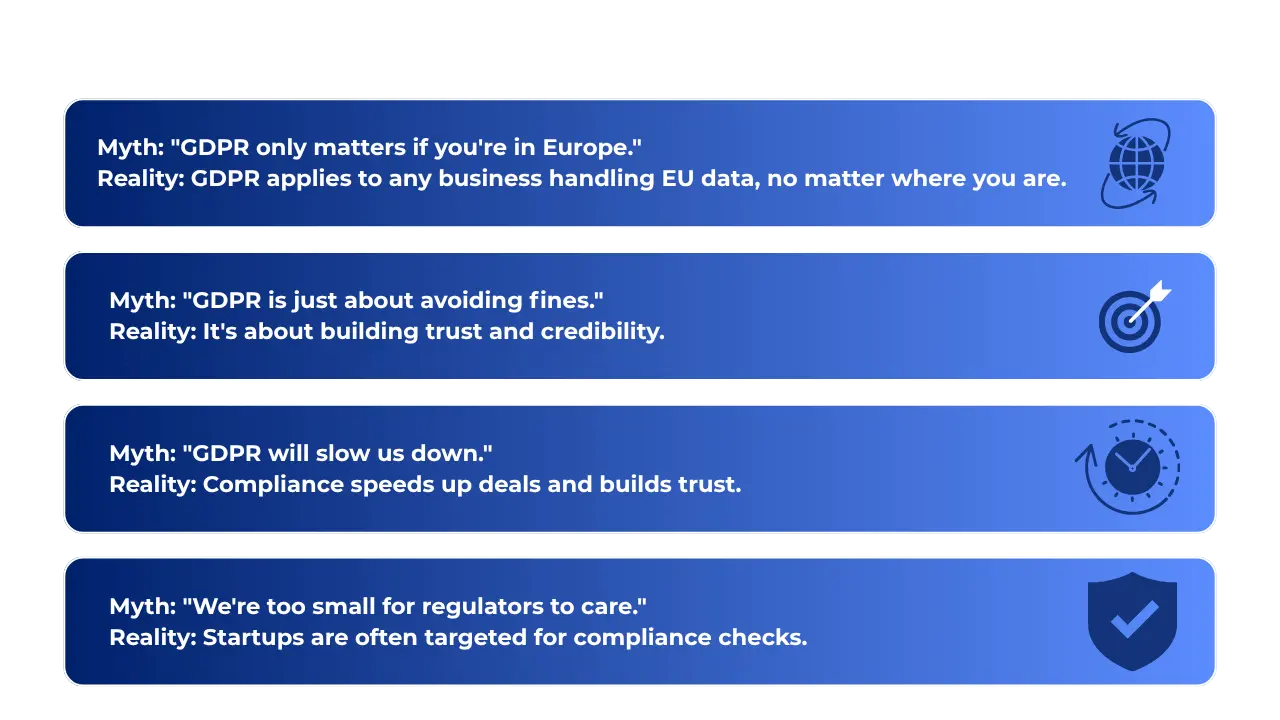 Myth: "GDPR only matters if you're in Europe."
Reality: GDPR applies to any business handling EU data, no matter where you are.

Myth: "GDPR is just about avoiding fines."
Reality: It's about building trust and credibility.

Myth: "GDPR will slow us down."
Reality: Compliance speeds up deals and builds trust.

Myth: "We're too small for regulators to care."
Reality: Startups are often targeted for compliance checks.